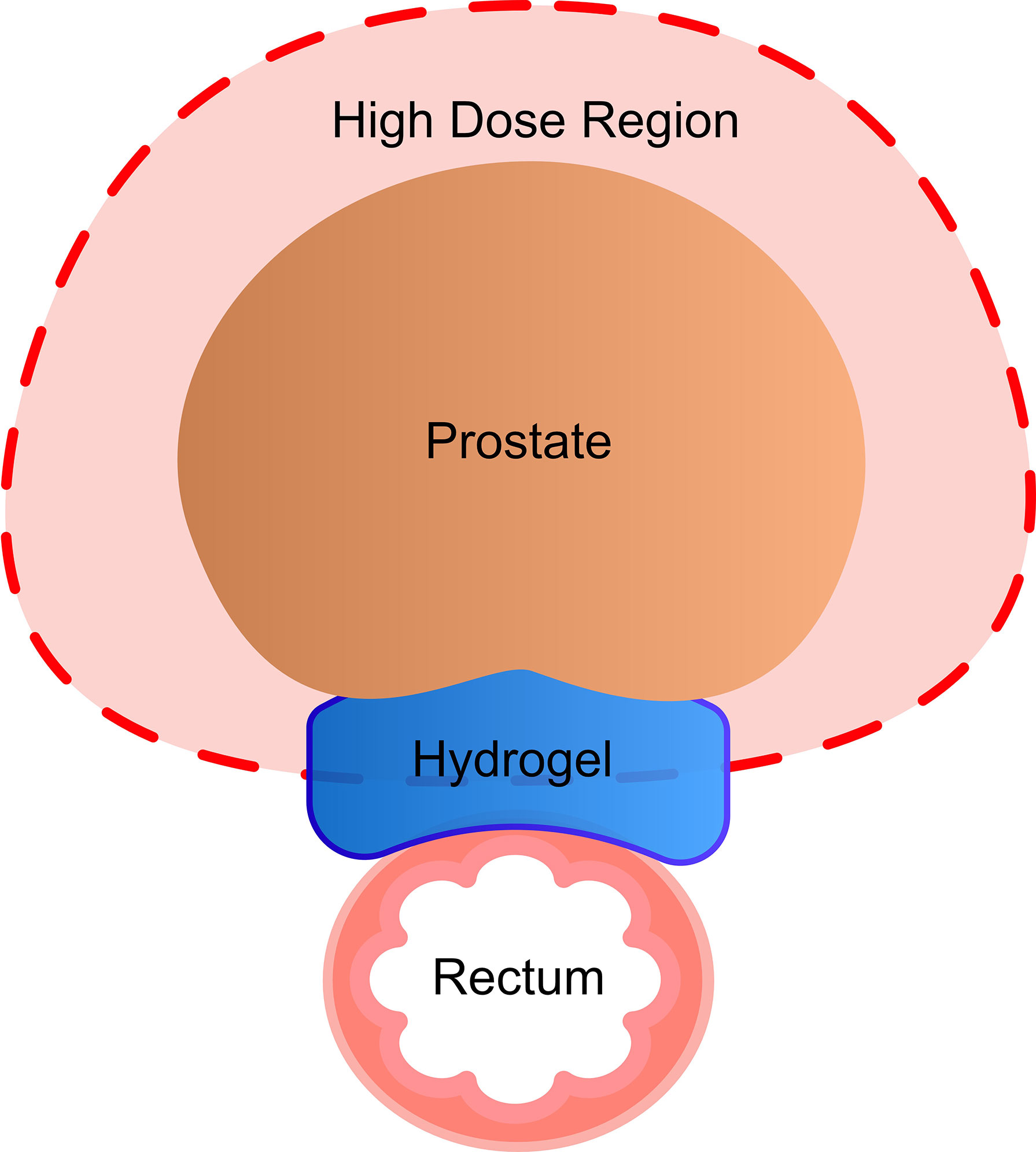 High Dose Region

Prostate

Hydrogel

Rectum